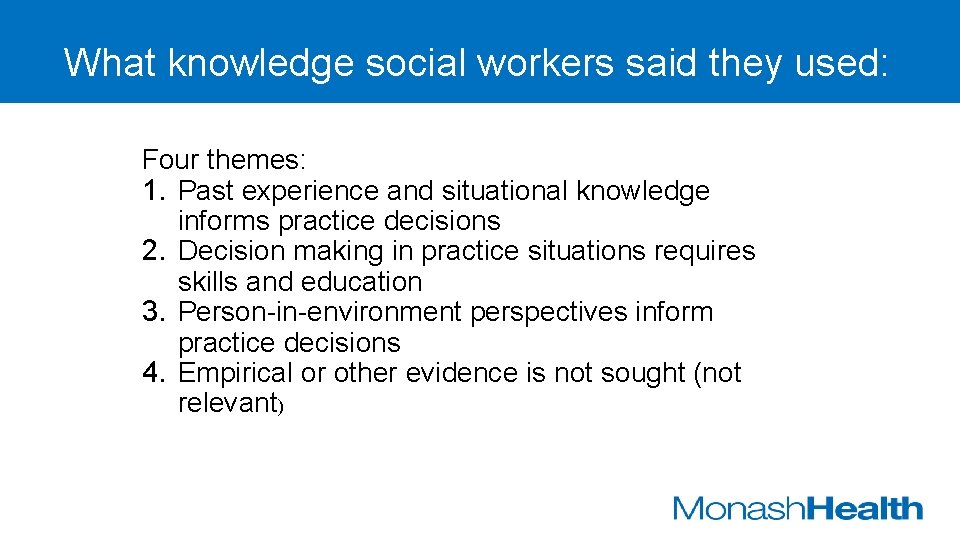 What knowledge social workers said they used:

Four themes:
1. Past experience and situational knowledge informs practice decisions
2. Decision making in practice situations requires skills and education
3. Person-in-environment perspectives inform practice decisions
4. Empirical or other evidence is not sought (not relevant)

MonashHealth